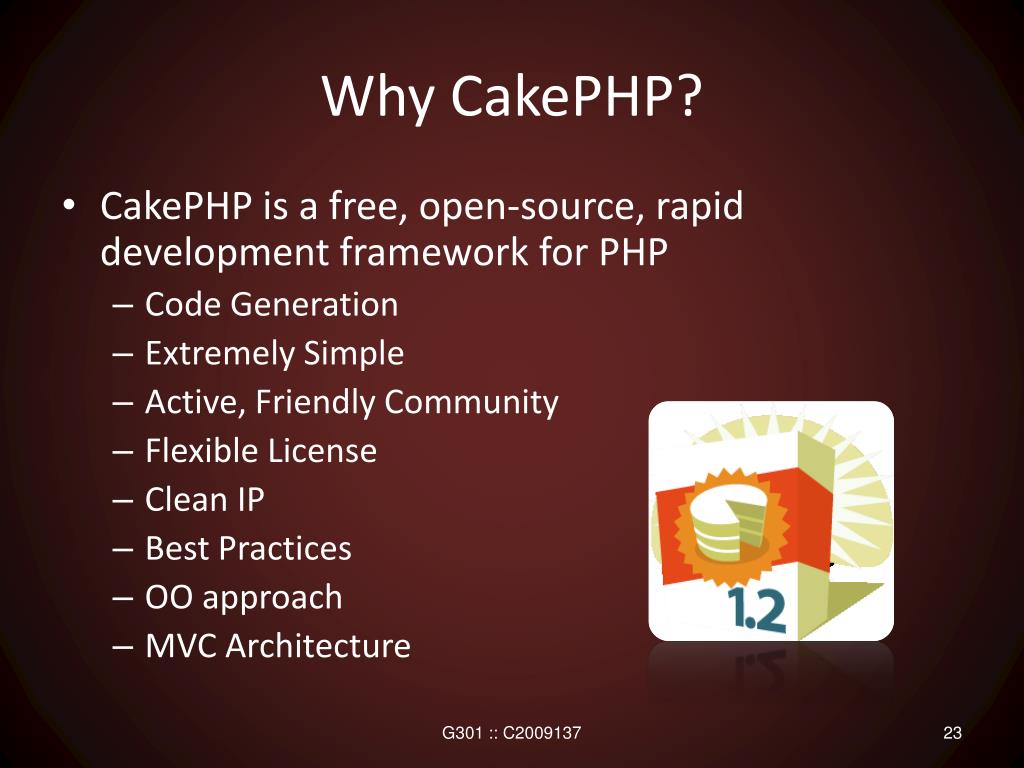 Why CakePHP?

• CakePHP is a free, open-source, rapid development framework for PHP
– Code Generation
– Extremely Simple
– Active, Friendly Community
– Flexible License
– Clean IP
– Best Practices
– OO approach
– MVC Architecture

1.2

G301 :: C2009137

23